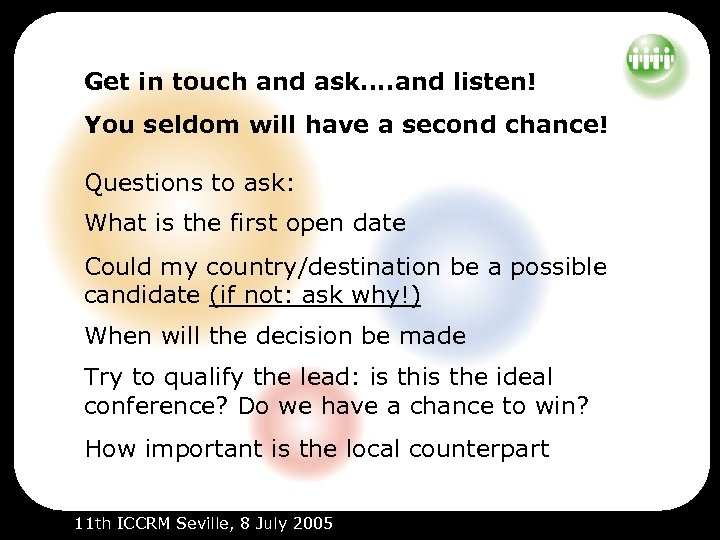 Get in touch and ask....and listen!

You seldom will have a second chance!

Questions to ask:

What is the first open date

Could my country/destination be a possible candidate (if not: ask why!)

When will the decision be made

Try to qualify the lead: is this the ideal conference? Do we have a chance to win?

How important is the local counterpart

11th ICCRM Seville, 8 July 2005